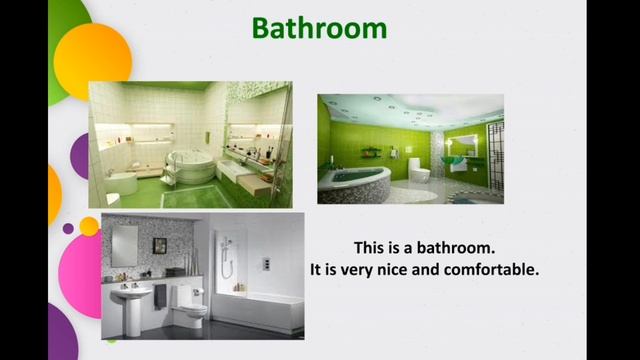 Bathroom

This is a bathroom.
It is very nice and comfortable.